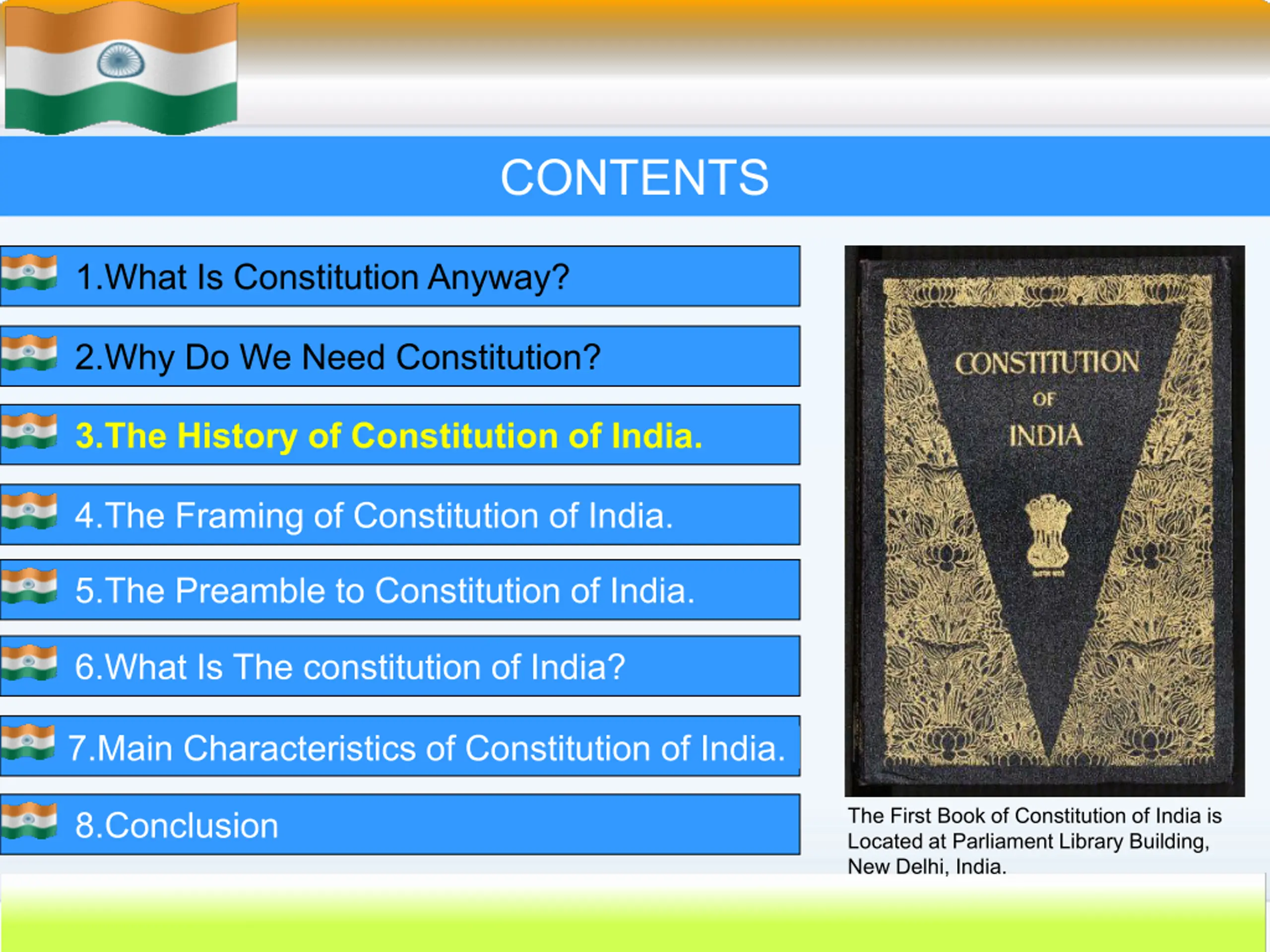 CONTENTS

1.What Is Constitution Anyway?

2.Why Do We Need Constitution?

3.The History of Constitution of India.

4.The Framing of Constitution of India.

5.The Preamble to Constitution of India.

6.What Is The constitution of India?

7.Main Characteristics of Constitution of India.

8.Conclusion

CONSTITUTION
OF
INDIA

The First Book of Constitution of India is Located at Parliament Library Building, New Delhi, India.